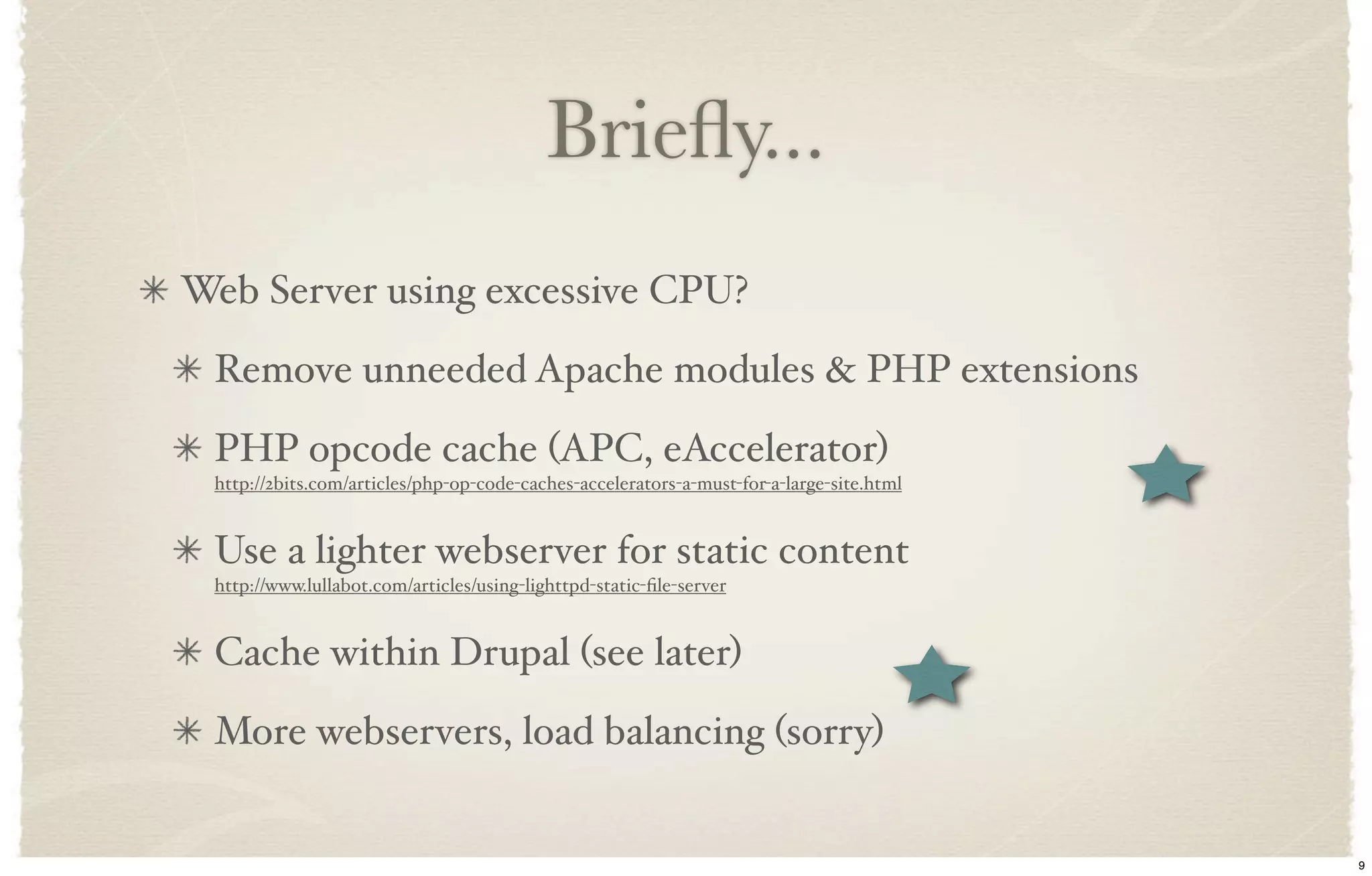 Briefly...

✳ Web Server using excessive CPU?

✳ Remove unneeded Apache modules & PHP extensions

✳ PHP opcode cache (APC, eAccelerator)
http://2bits.com/articles/php-op-code-caches-accelerators-a-must-for-a-large-site.html

✳ Use a lighter webserver for static content
http://www.lullabot.com/articles/using-lighttpd-static-file-server

✳ Cache within Drupal (see later)

✳ More webservers, load balancing (sorry)

9